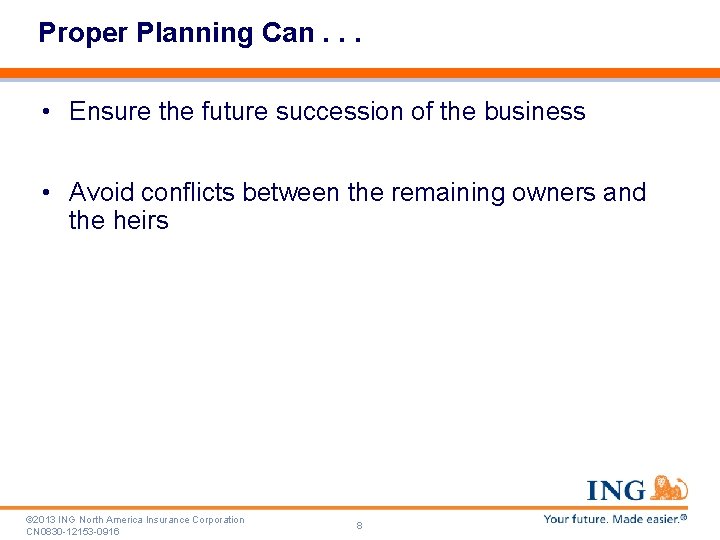 Proper Planning Can . . .

• Ensure the future succession of the business

• Avoid conflicts between the remaining owners and the heirs

ING

©2013 ING North America Insurance Corporation
CN0830-12153-0916

8

Your future. Made easier.®